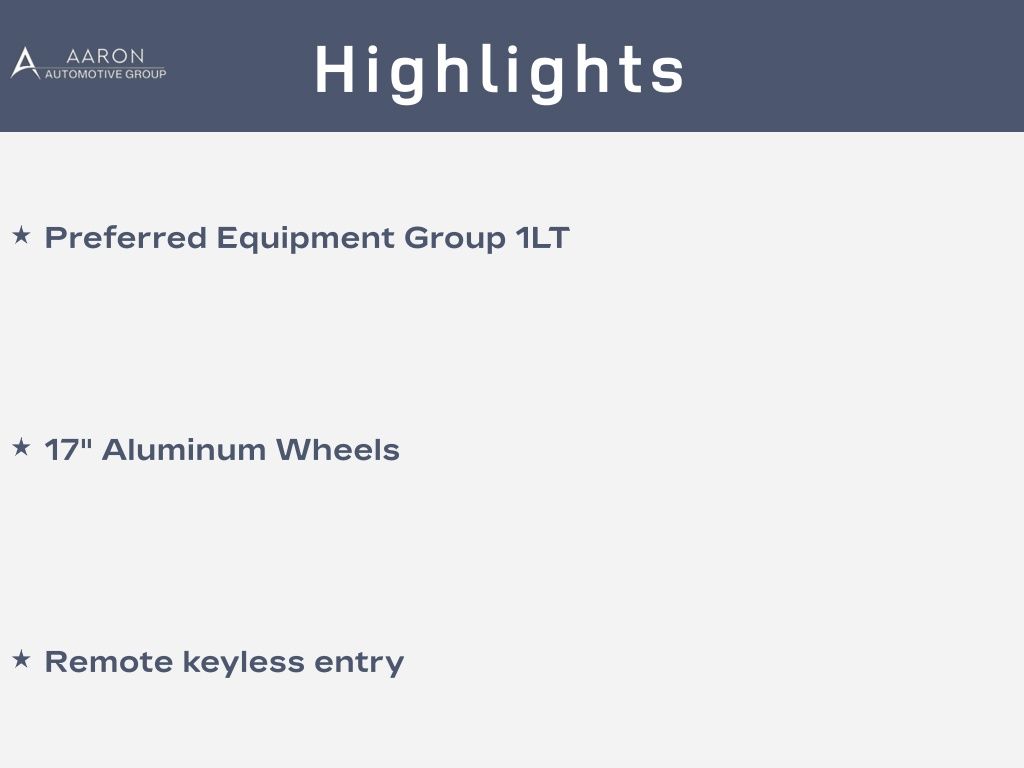 AARON
AUTOMOTIVE GROUP

Highlights

★ Preferred Equipment Group 1LT

★ 17" Aluminum Wheels

★ Remote keyless entry